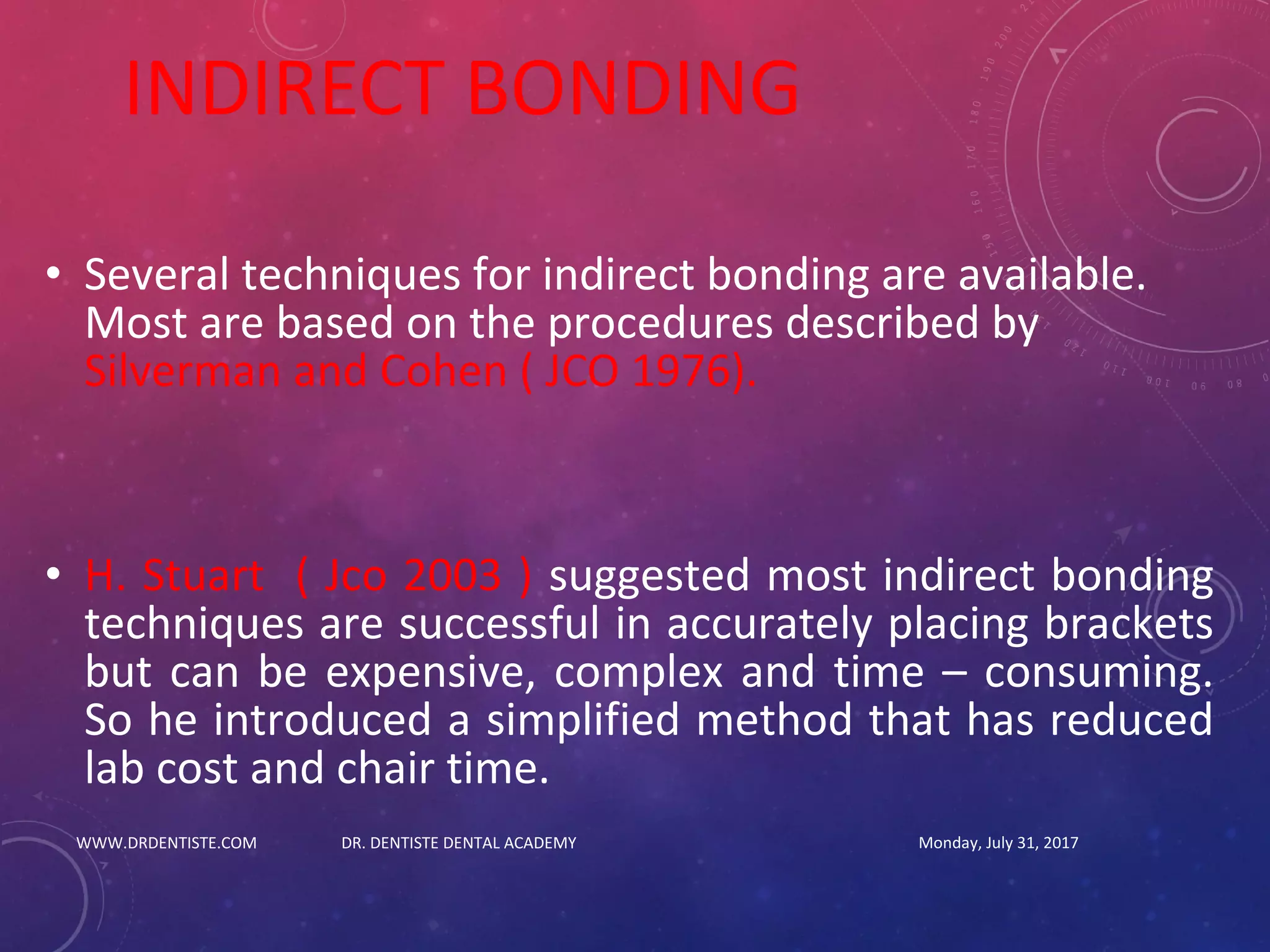 INDIRECT BONDING

• Several techniques for indirect bonding are available. Most are based on the procedures described by Silverman and Cohen ( JCO 1976).

• H. Stuart ( Jco 2003 ) suggested most indirect bonding techniques are successful in accurately placing brackets but can be expensive, complex and time – consuming. So he introduced a simplified method that has reduced lab cost and chair time.

WWW.DRDENTISTE.COM DR. DENTISTE DENTAL ACADEMY Monday, July 31, 2017